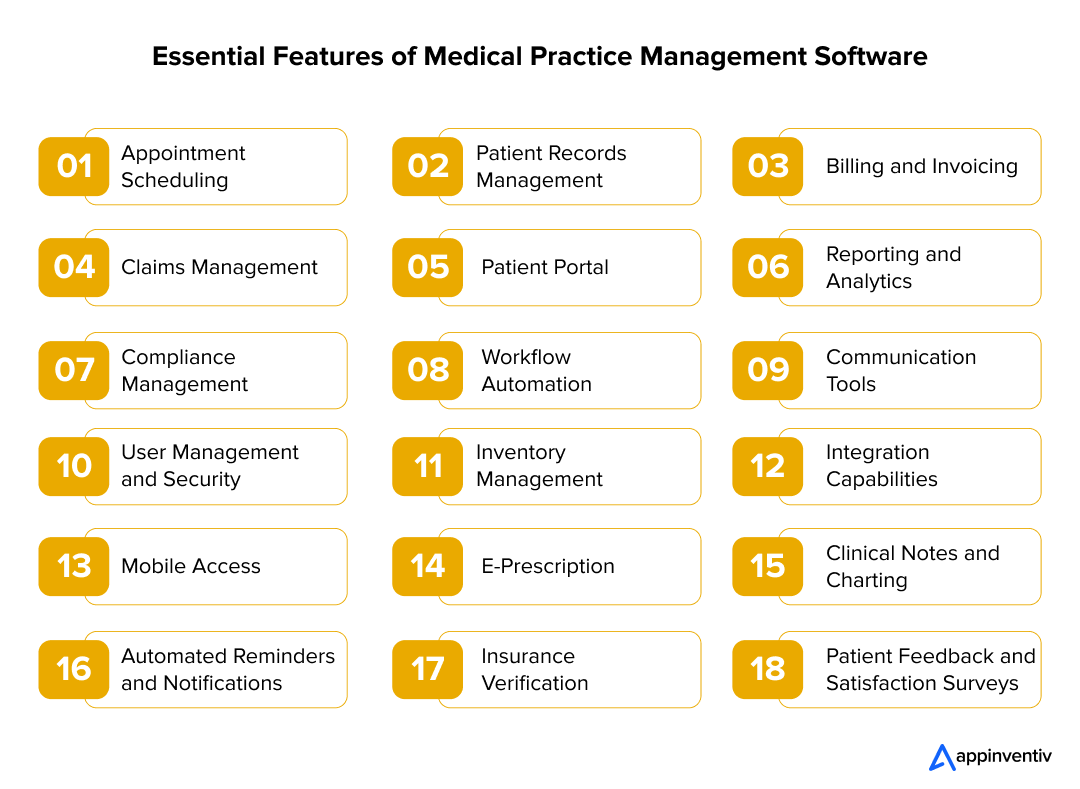 Essential Features of Medical Practice Management Software

01 Appointment Scheduling

02 Patient Records Management

03 Billing and Invoicing

04 Claims Management

05 Patient Portal

06 Reporting and Analytics

07 Compliance Management

08 Workflow Automation

09 Communication Tools

10 User Management and Security

11 Inventory Management

12 Integration Capabilities

13 Mobile Access

14 E-Prescription

15 Clinical Notes and Charting

16 Automated Reminders and Notifications

17 Insurance Verification

18 Patient Feedback and Satisfaction Surveys

appinventiv